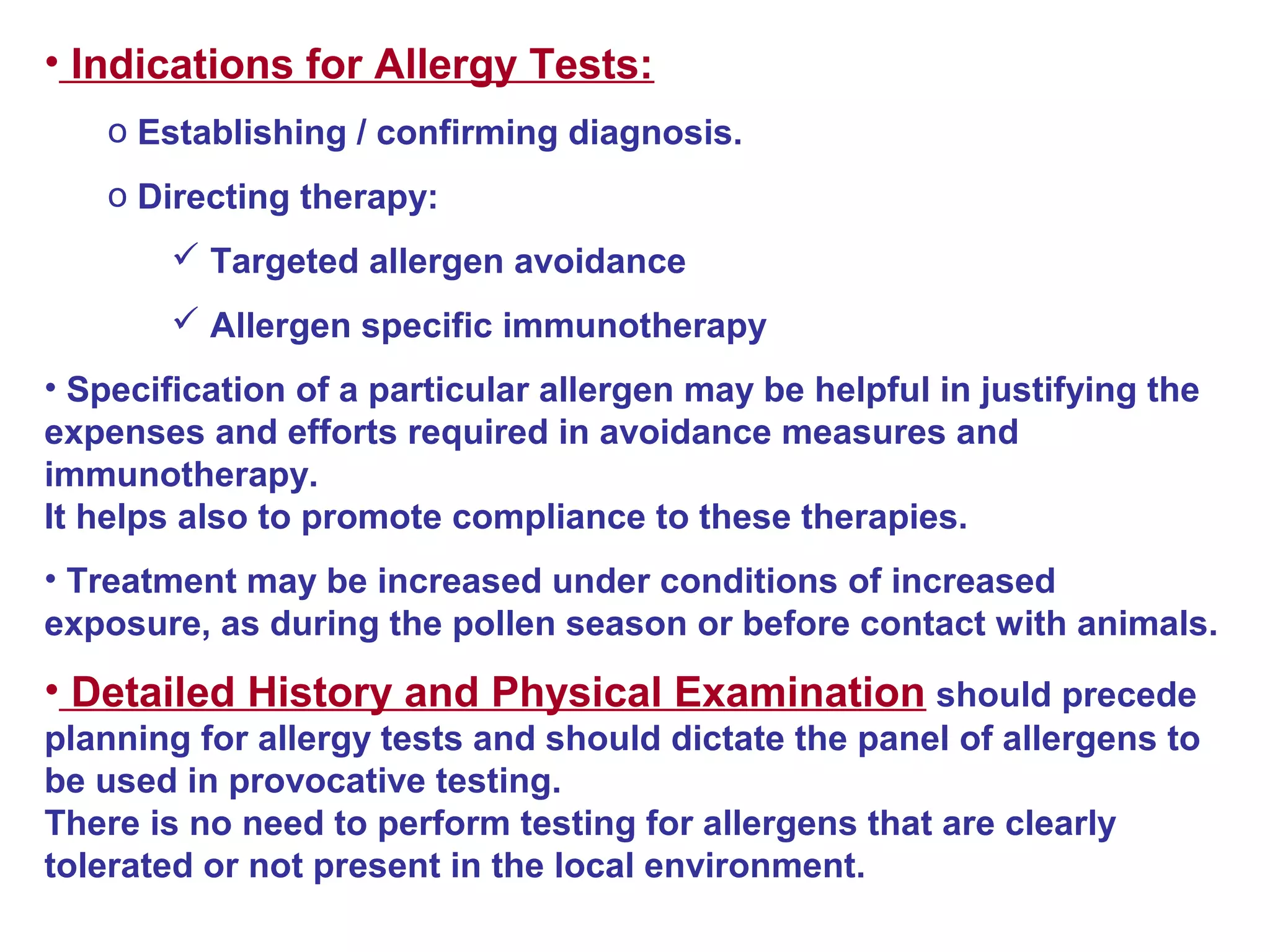 • Indications for Allergy Tests:

o Establishing / confirming diagnosis.

o Directing therapy:

✓ Targeted allergen avoidance

✓ Allergen specific immunotherapy

• Specification of a particular allergen may be helpful in justifying the expenses and efforts required in avoidance measures and immunotherapy.
It helps also to promote compliance to these therapies.

• Treatment may be increased under conditions of increased exposure, as during the pollen season or before contact with animals.

• Detailed History and Physical Examination should precede planning for allergy tests and should dictate the panel of allergens to be used in provocative testing.
There is no need to perform testing for allergens that are clearly tolerated or not present in the local environment.